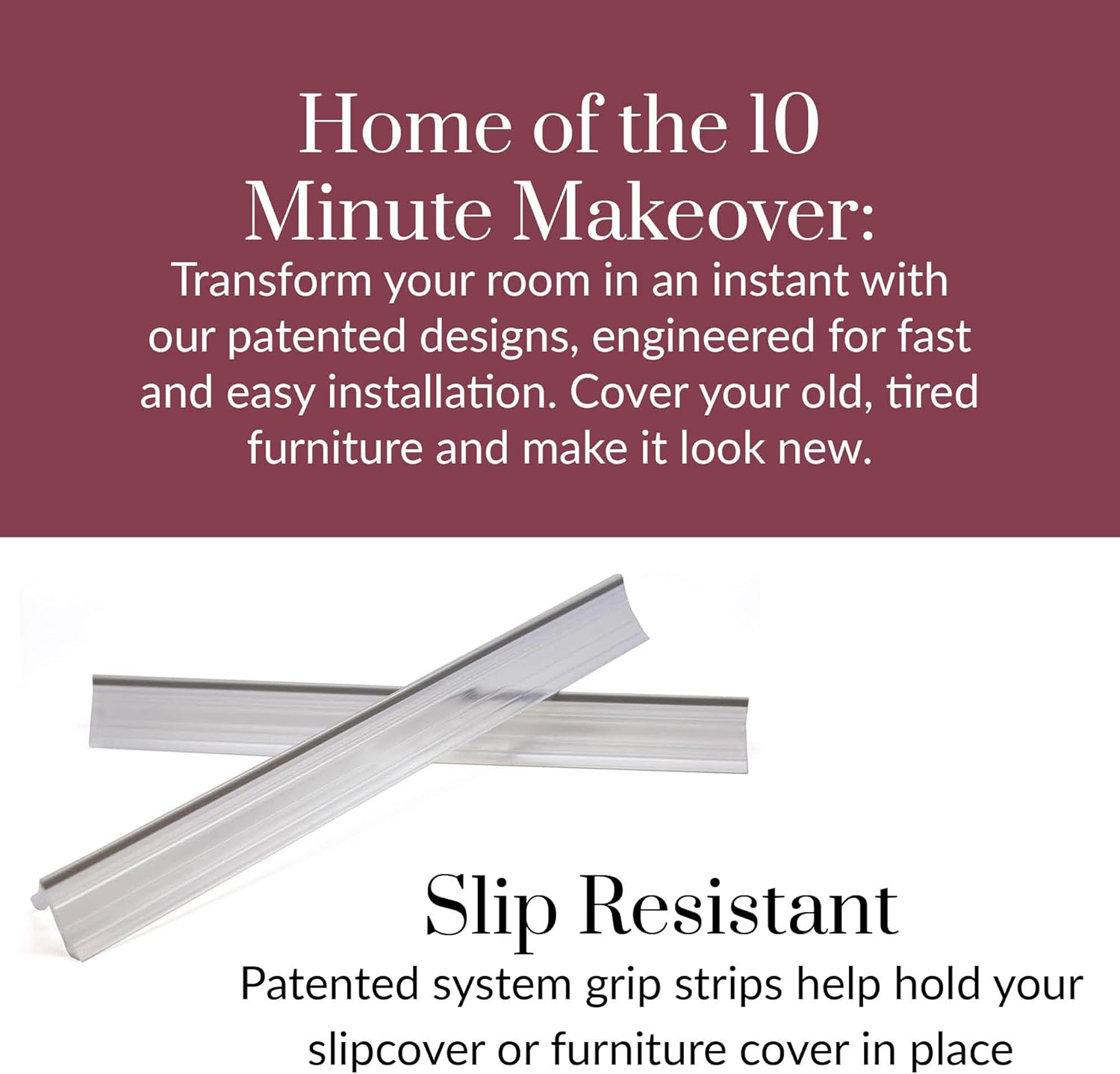 Home of the 10 Minute Makeover:

Transform your room in an instant with our patented designs, engineered for fast and easy installation. Cover your old, tired furniture and make it look new.

Slip Resistant

Patented system grip strips help hold your slipcover or furniture cover in place